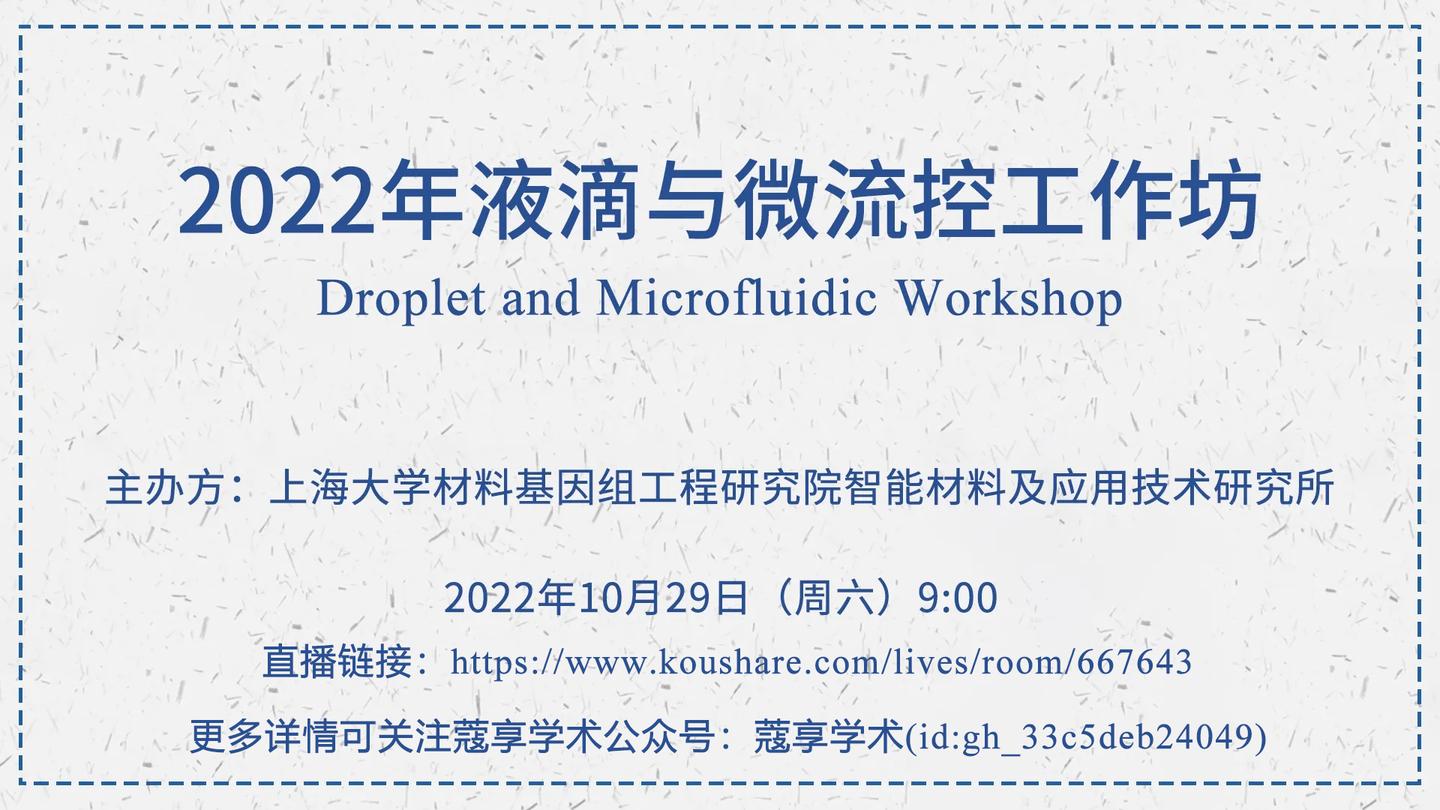 2022年液滴与微流控工作坊

Droplet and Microfluidic Workshop

主办方：上海大学材料基因组工程研究院智能材料及应用技术研究所

2022年10月29日（周六）9:00

直播链接：https://www.koushare.com/lives/room/667643

更多详情可关注蔻享学术公众号：蔻享学术(id:gh_33c5deb24049)